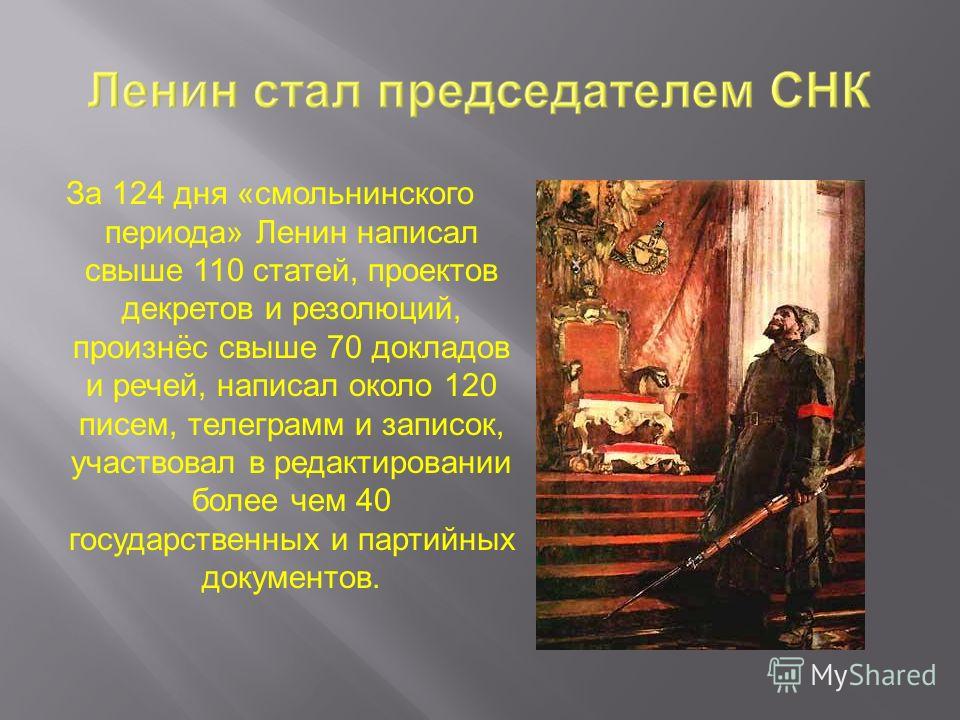 Ленин стал председателем СНК

За 124 дня «смольнинского периода» Ленин написал свыше 110 статей, проектов декретов и резолюций, произнёс свыше 70 докладов и речей, написал около 120 писем, телеграмм и записок, участвовал в редактировании более чем 40 государственных и партийных документов.

MyShared